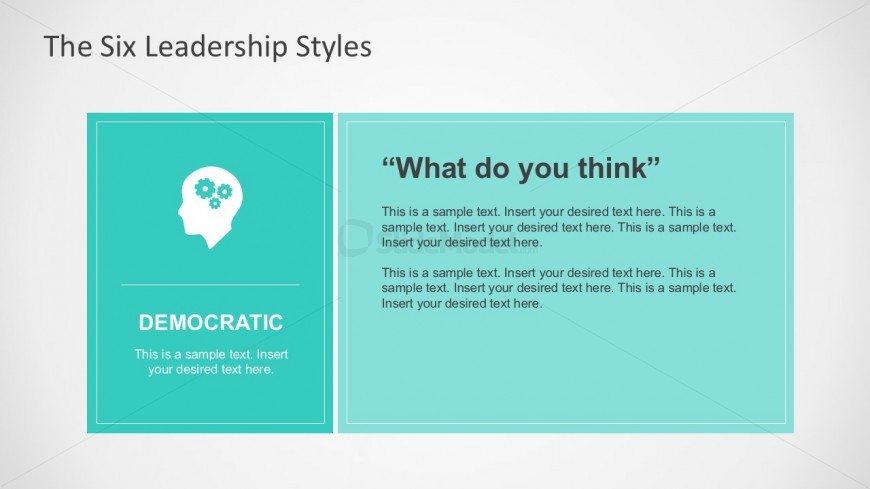 The Six Leadership Styles

DEMOCRATIC

This is a sample text. Insert your desired text here.

“What do you think”

This is a sample text. Insert your desired text here. This is a sample text. Insert your desired text here. This is a sample text. Insert your desired text here.

This is a sample text. Insert your desired text here. This is a sample text. Insert your desired text here. This is a sample text. Insert your desired text here.